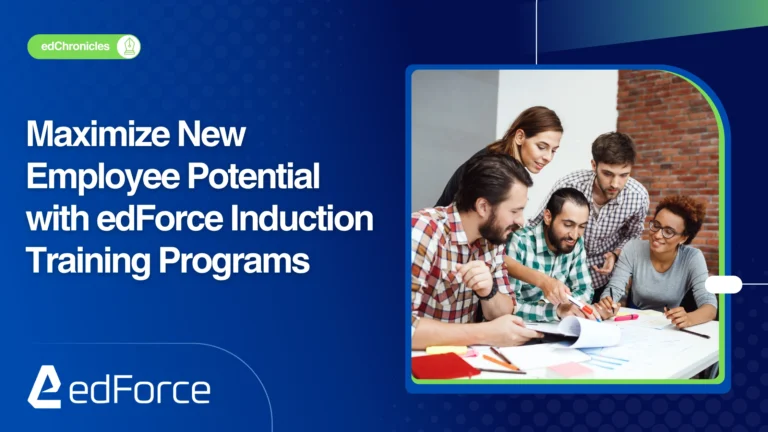 edChronicles

Maximize New Employee Potential with edForce Induction Training Programs

edForce